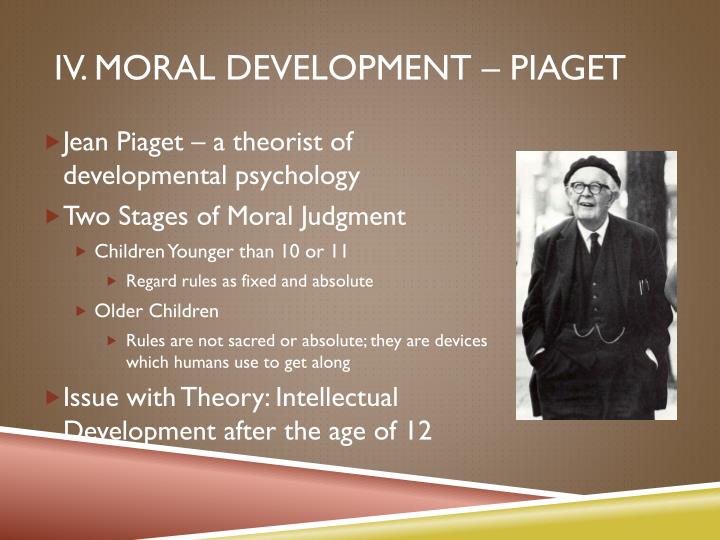 IV. MORAL DEVELOPMENT – PIAGET

Jean Piaget – a theorist of developmental psychology

Two Stages of Moral Judgment

Children Younger than 10 or 11

Regard rules as fixed and absolute

Older Children

Rules are not sacred or absolute; they are devices which humans use to get along

Issue with Theory: Intellectual Development after the age of 12